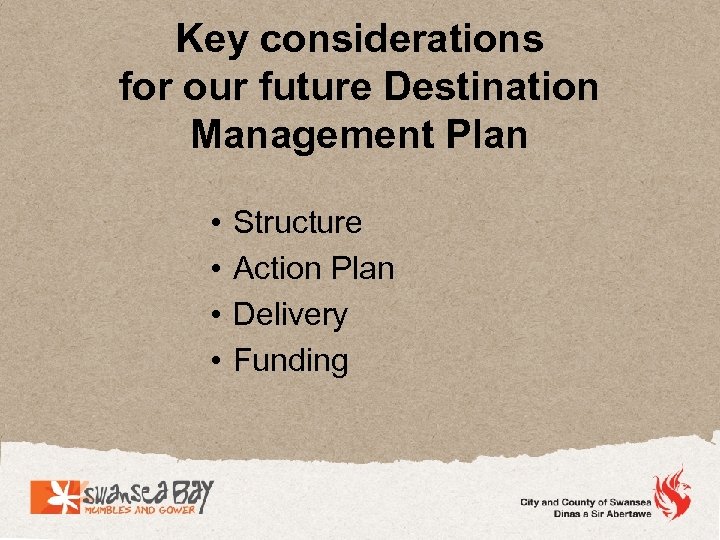 Key considerations for our future Destination Management Plan

• Structure
• Action Plan
• Delivery
• Funding

swansea Bay
MUMBLES AND GOWER

City and County of Swansea
Dinas a Sir Abertawe